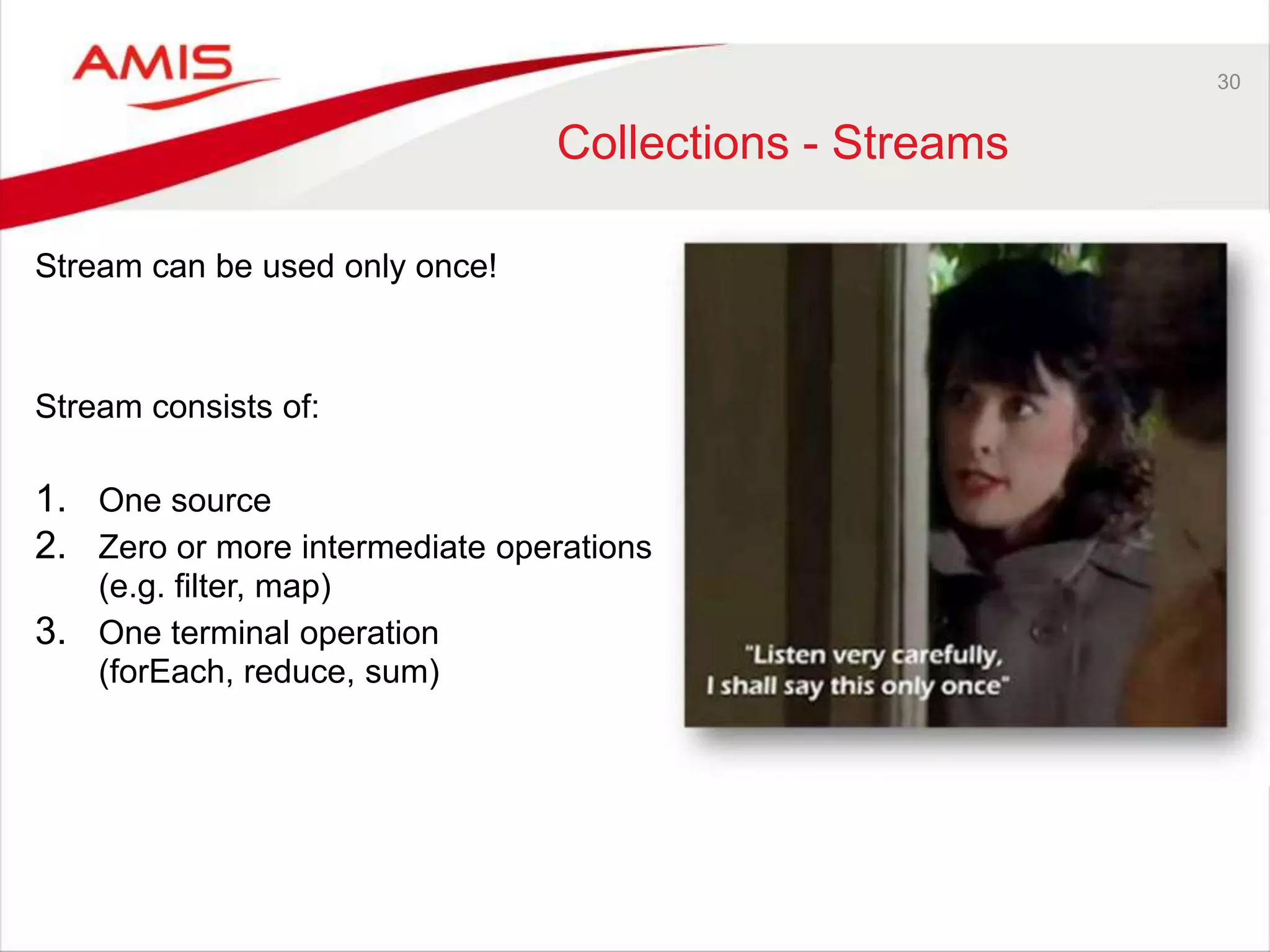 AMIS

30

Collections - Streams

Stream can be used only once!

Stream consists of:

1. One source
2. Zero or more intermediate operations (e.g. filter, map)
3. One terminal operation (forEach, reduce, sum)

"Listen very carefully, I shall say this only once"